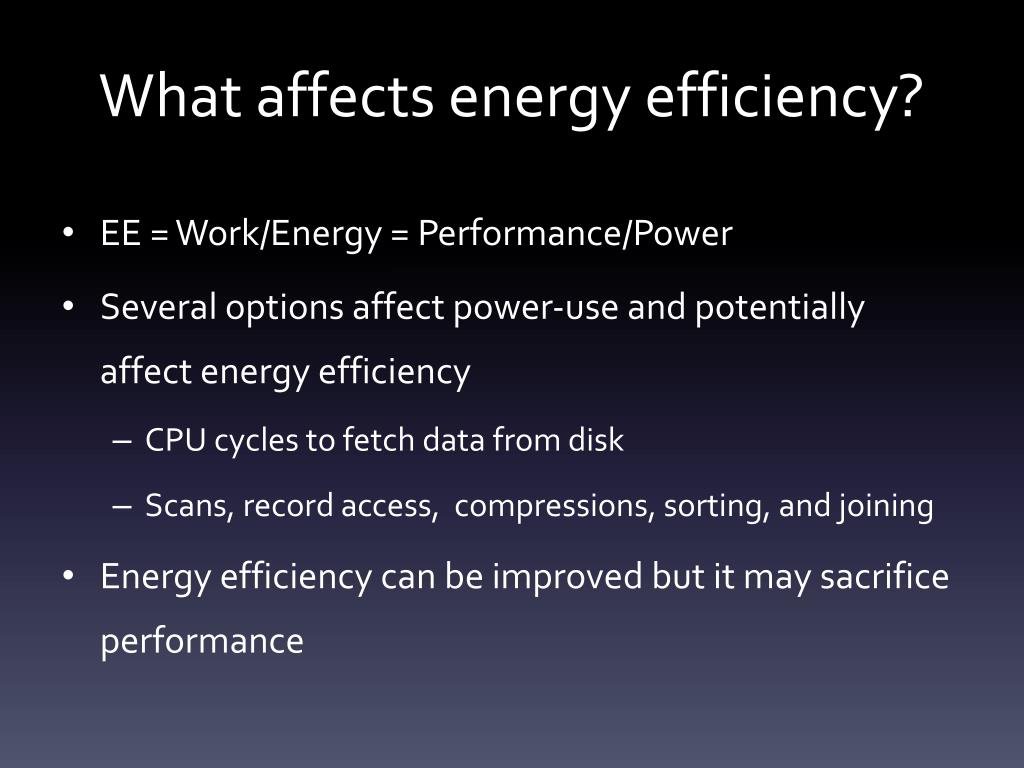 What affects energy efficiency?

• EE = Work/Energy = Performance/Power

• Several options affect power-use and potentially affect energy efficiency

– CPU cycles to fetch data from disk

– Scans, record access,  compressions, sorting, and joining

• Energy efficiency can be improved but it may sacrifice performance